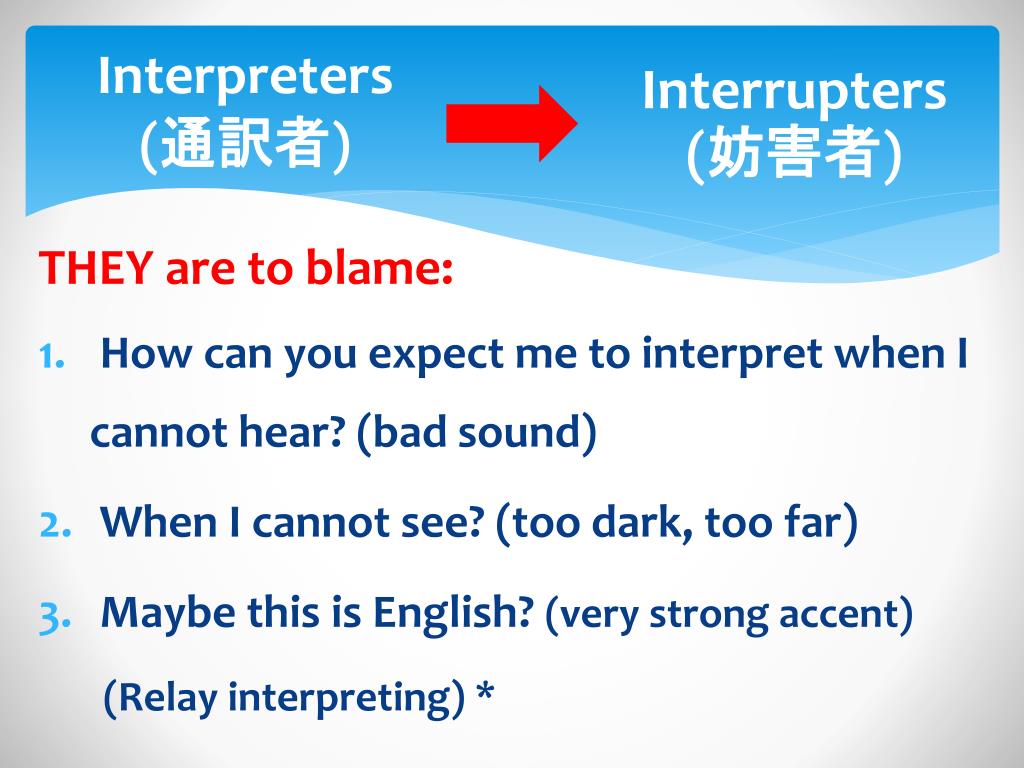 Interpreters
(通訳者)

Interrupters
(妨害者)

THEY are to blame:

1. How can you expect me to interpret when I cannot hear? (bad sound)

2. When I cannot see? (too dark, too far)

3. Maybe this is English? (very strong accent) (Relay interpreting) *